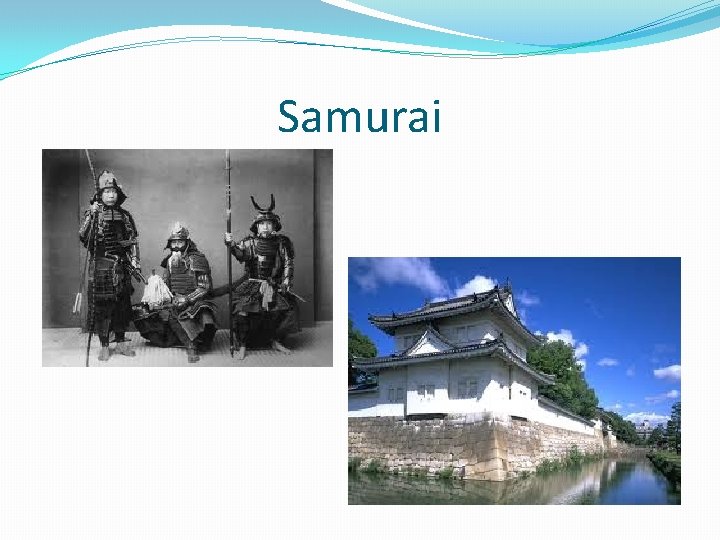 Samurai